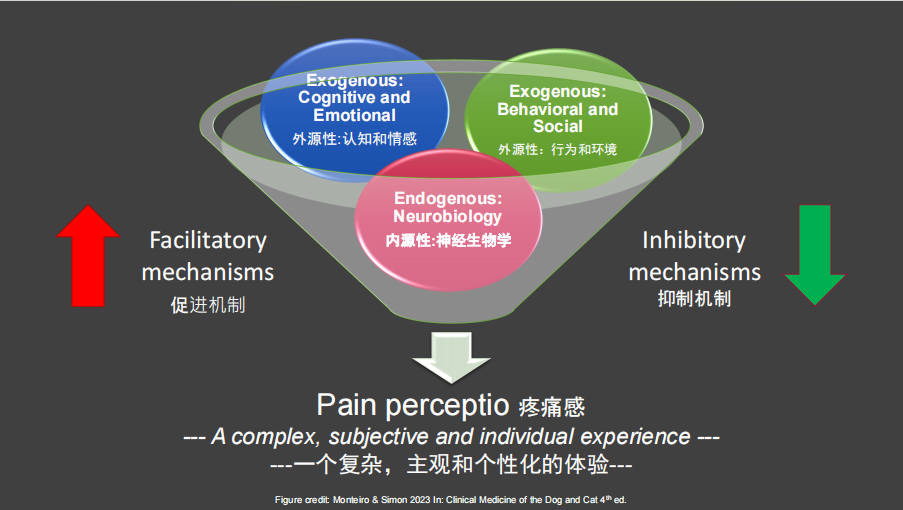 Exogenous: Cognitive and Emotional
外源性:认知和情感

Exogenous: Behavioral and Social
外源性：行为和环境

Endogenous: Neurobiology
内源性:神经生物学

Facilitatory mechanisms
促进机制

Inhibitory mechanisms
抑制机制

Pain perceptio 疼痛感
--- A complex, subjective and individual experience ---
---一个复杂，主观和个性化的体验---

Figure credit: Monteiro & Simon 2023 In: Clinical Medicine of the Dog and Cat 4$^{th}$ ed.